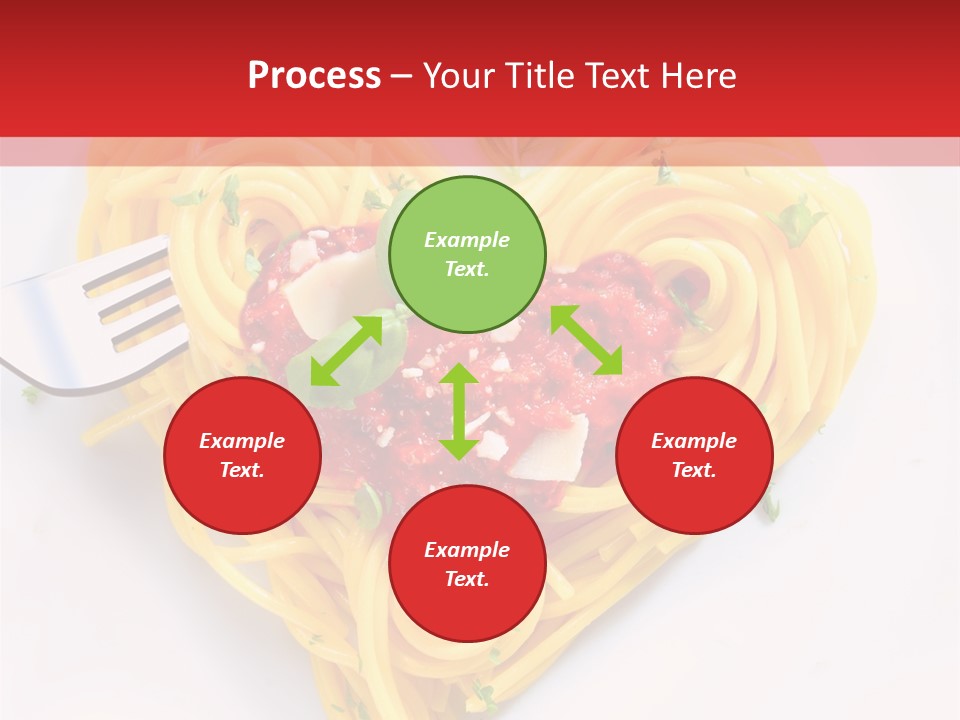 Process – Your Title Text Here

Example Text.

Example Text.

Example Text.

Example Text.